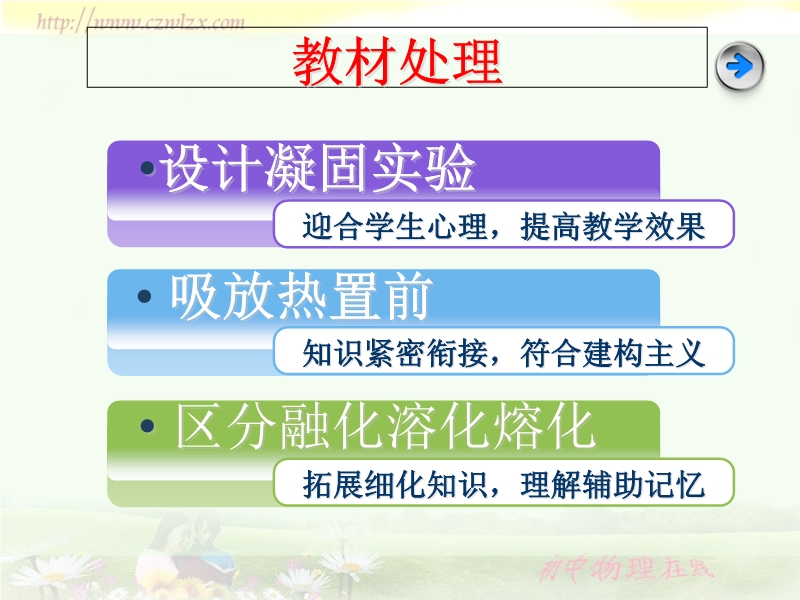 http://www.czwlzx.com

教材处理

•设计凝固实验

迎合学生心理，提高教学效果

• 吸放热置前

知识紧密衔接，符合建构主义

• 区分融化溶化熔化

拓展细化知识，理解辅助记忆

初中物理在线